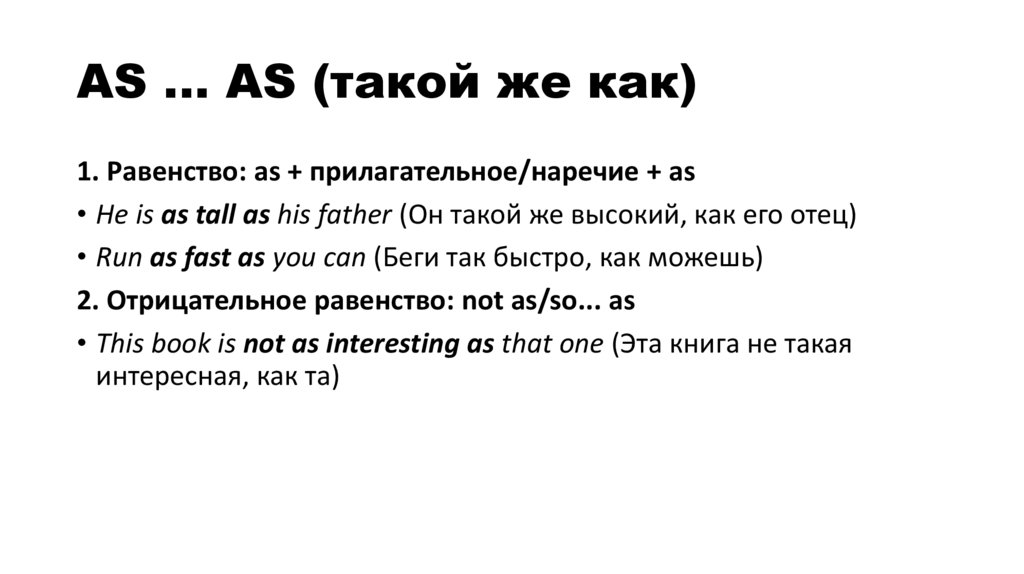 AS … AS (такой же как)

1. Равенство: as + прилагательное/наречие + as

• He is as tall as his father (Он такой же высокий, как его отец)

• Run as fast as you can (Беги так быстро, как можешь)

2. Отрицательное равенство: not as/so... as

• This book is not as interesting as that one (Эта книга не такая интересная, как та)